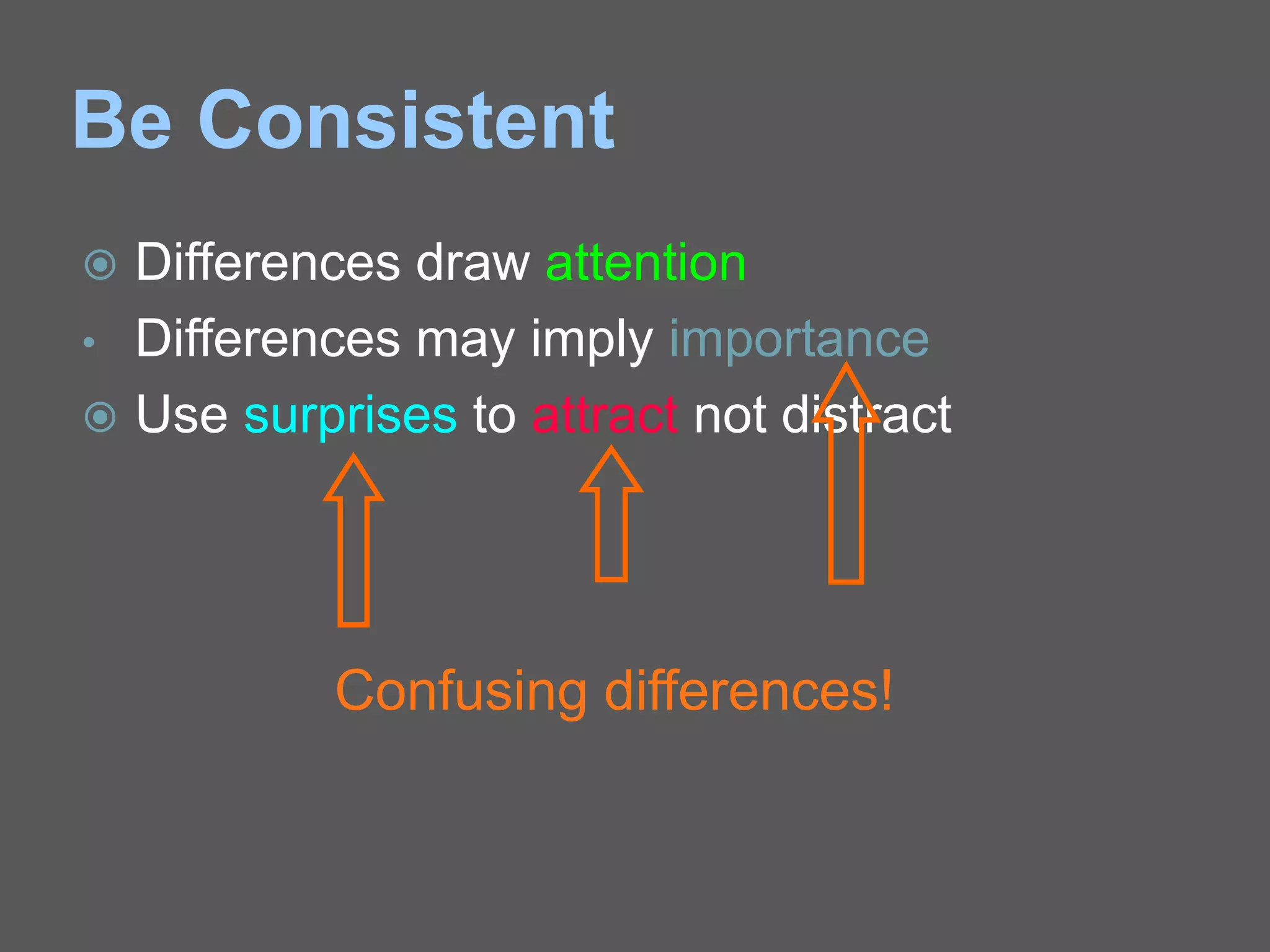 Be Consistent

Differences draw attention
Differences may imply importance
Use surprises to attract not distract

Confusing differences!